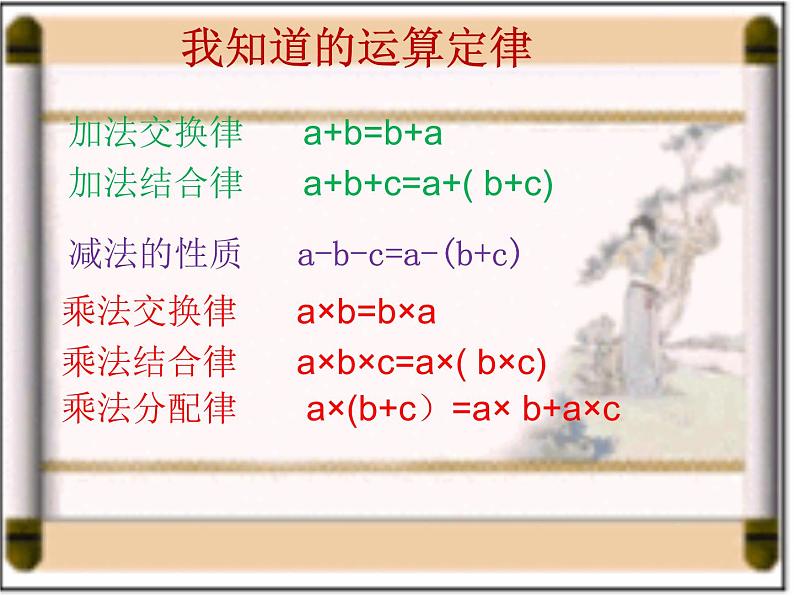 我知道的运算定律

加法交换律 $a+b=b+a$

加法结合律 $a+b+c=a+(b+c)$

减法的性质 $a-b-c=a-(b+c)$

乘法交换律 $a\times b=b\times a$

乘法结合律 $a\times b\times c=a\times(b\times c)$

乘法分配律 $a\times(b+c)=a\times b+a\times c$